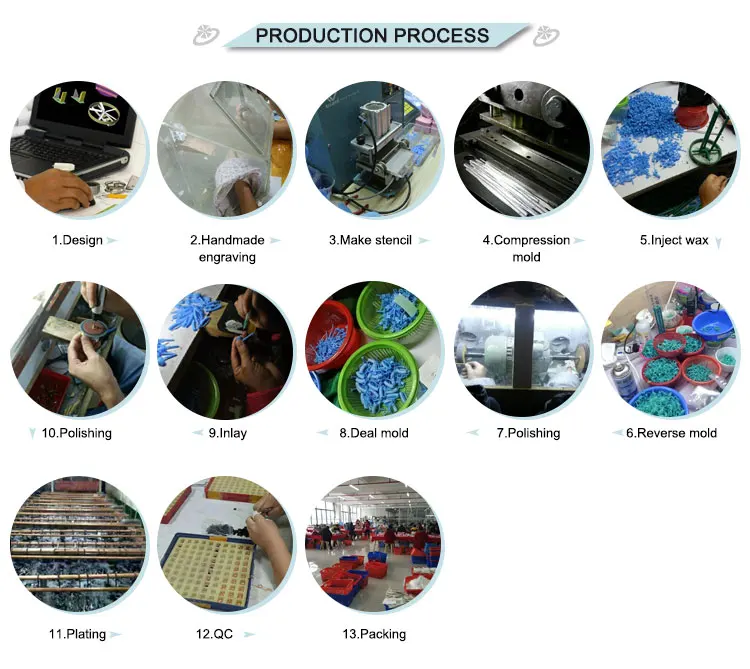 PRODUCTION PROCESS

1.Design

2.Handmade engraving

3.Make stencil

4.Compression mold

5.Inject wax

10.Polishing

9.Inlay

8.Deal mold

7.Polishing

6.Reverse mold

11.Plating

12.QC

13.Packing